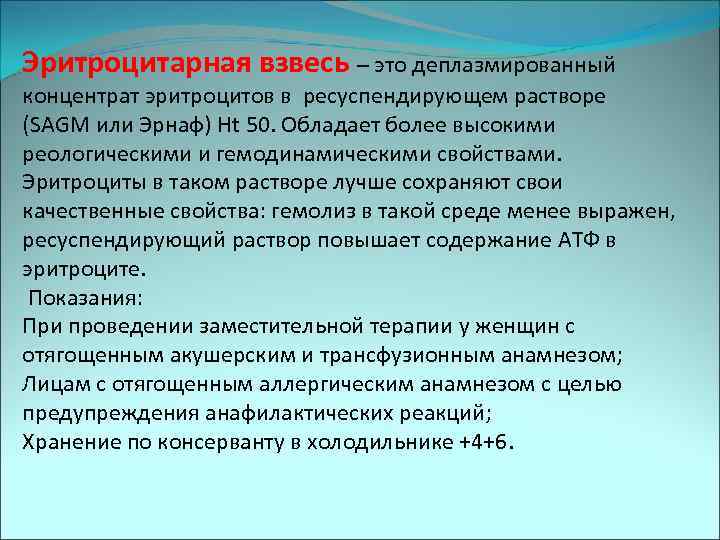 Эритроцитарная взвесь – это деплазмированный концентрат эритроцитов в ресуспендирующем растворе (SAGM или Эрнаф) Ht 50. Обладает более высокими реологическими и гемодинамическими свойствами. Эритроциты в таком растворе лучше сохраняют свои качественные свойства: гемолиз в такой среде менее выражен, ресуспендирующий раствор повышает содержание АТФ в эритроците.
Показания:
При проведении заместительной терапии у женщин с отягощенным акушерским и трансфузионным анамнезом;
Лицам с отягощенным аллергическим анамнезом с целью предупреждения анафилактических реакций;
Хранение по консерванту в холодильнике +4+6.